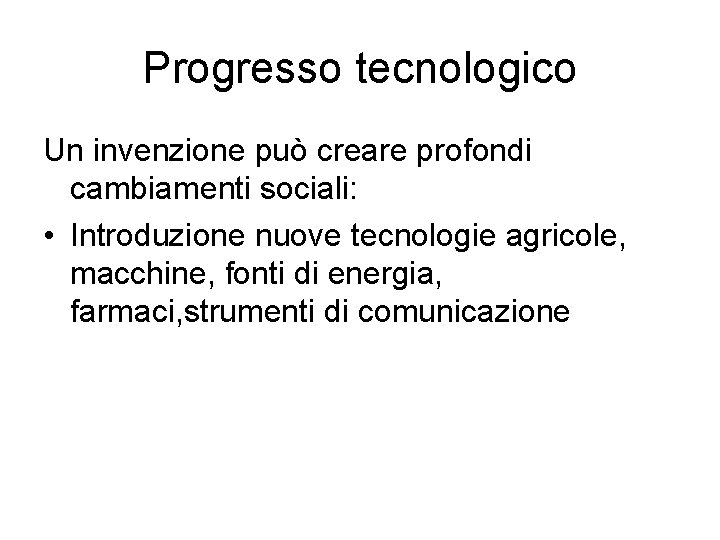 Progresso tecnologico

Un invenzione può creare profondi cambiamenti sociali:

• Introduzione nuove tecnologie agricole, macchine, fonti di energia, farmaci,strumenti di comunicazione